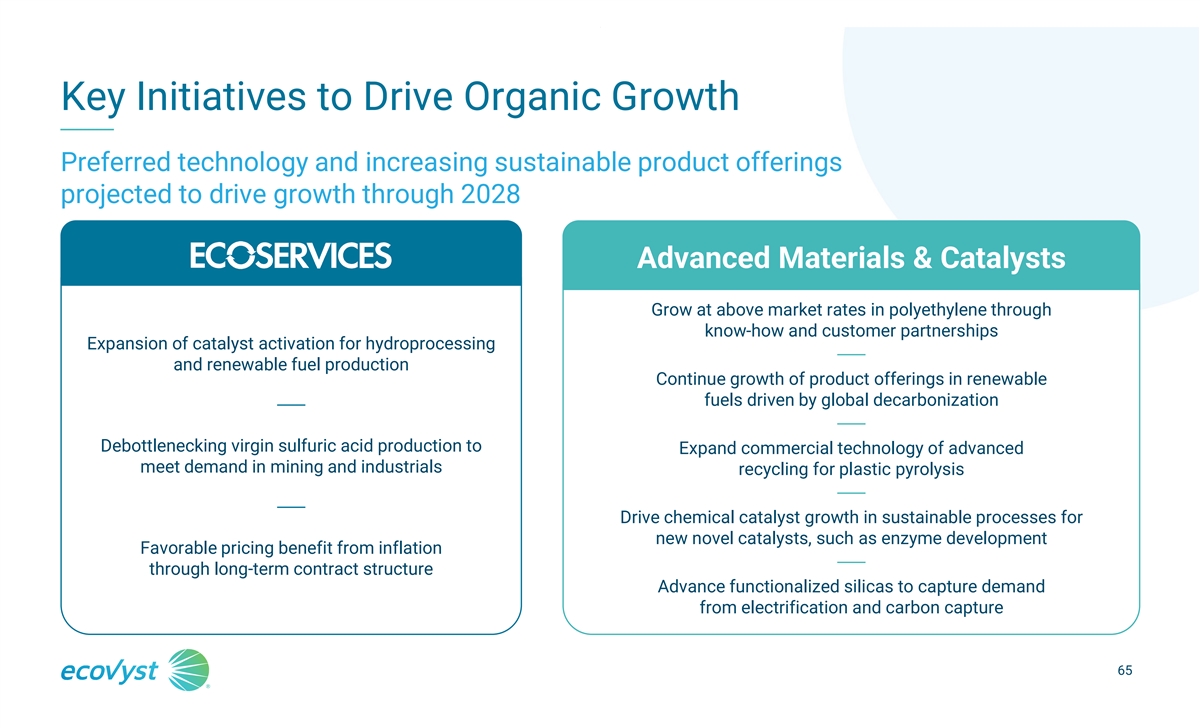 Key Initiatives to Drive Organic Growth

Preferred technology and increasing sustainable product offerings projected to drive growth through 2028

ECOSERVICES

Expansion of catalyst activation for hydroprocessing and renewable fuel production

Debottlenecking virgin sulfuric acid production to meet demand in mining and industrials

Favorable pricing benefit from inflation through long-term contract structure

Advanced Materials & Catalysts

Grow at above market rates in polyethylene through know-how and customer partnerships

Continue growth of product offerings in renewable fuels driven by global decarbonization

Expand commercial technology of advanced recycling for plastic pyrolysis

Drive chemical catalyst growth in sustainable processes for new novel catalysts, such as enzyme development

Advance functionalized silicas to capture demand from electrification and carbon capture

ecovyst

65